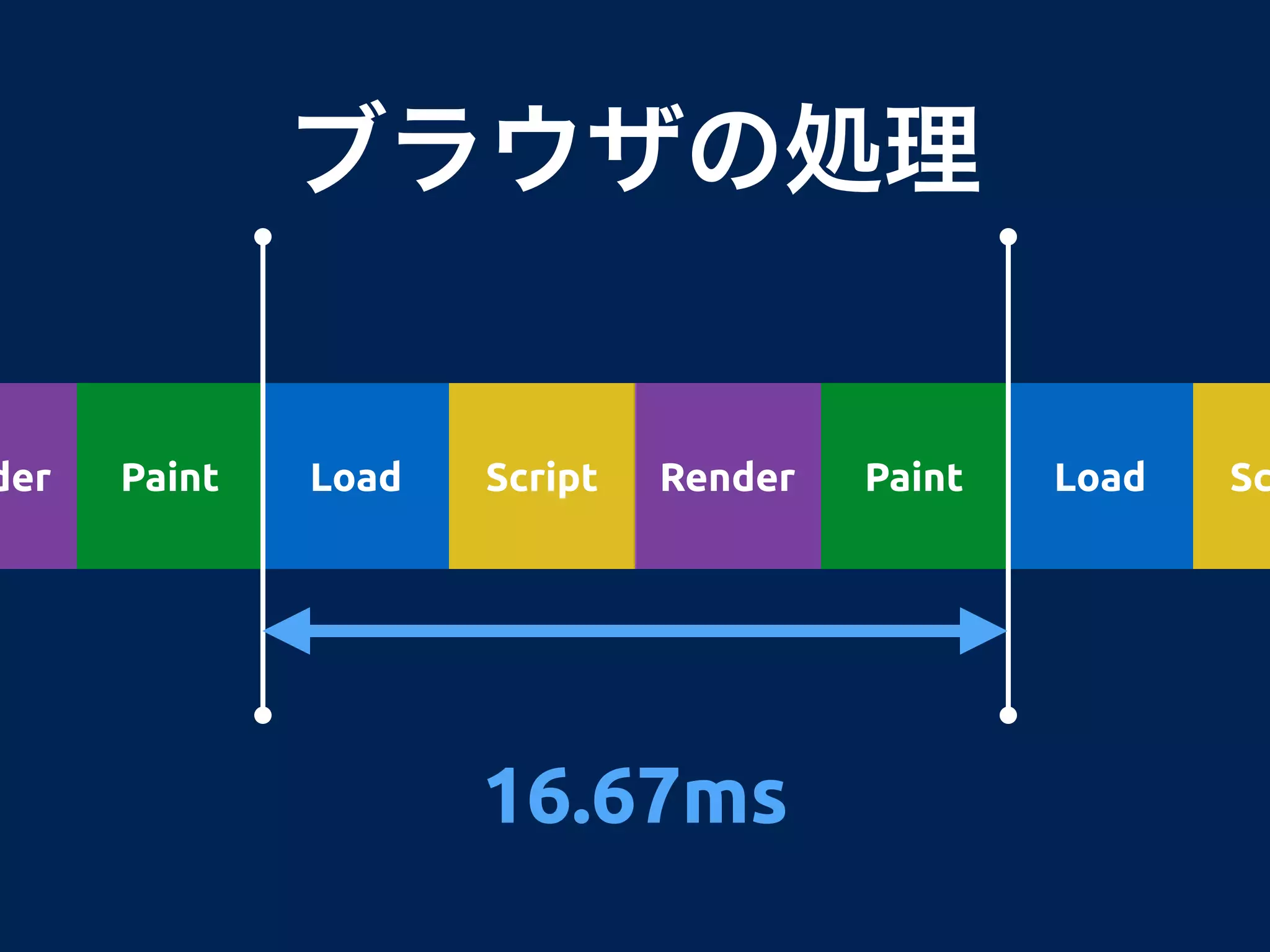 ブラウザの処理

der

Paint

Load

Script

Render

Paint

Load

Sc

16.67ms